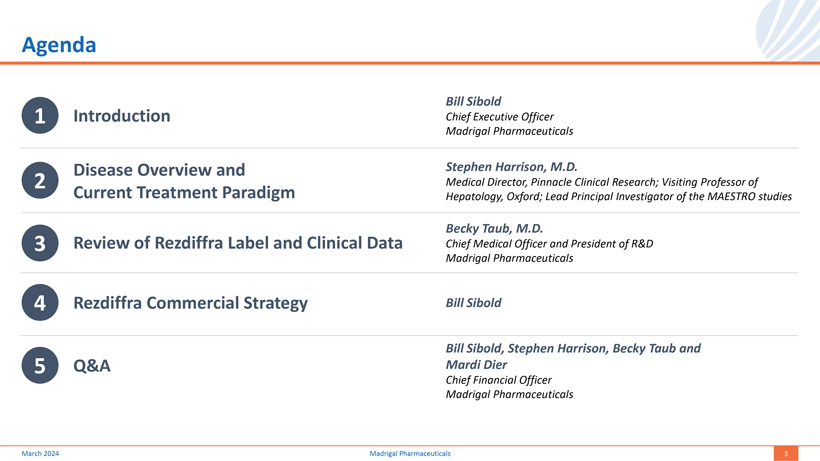 Agenda

1 Introduction

Bill Sibold
Chief Executive Officer
Madrigal Pharmaceuticals

2 Disease Overview and Current Treatment Paradigm

Stephen Harrison, M.D.
Medical Director, Pinnacle Clinical Research; Visiting Professor of Hepatology, Oxford; Lead Principal Investigator of the MAESTRO studies

3 Review of Rezdiffra Label and Clinical Data

Becky Taub, M.D.
Chief Medical Officer and President of R&D
Madrigal Pharmaceuticals

4 Rezdiffra Commercial Strategy

Bill Sibold

5 Q&A

Bill Sibold, Stephen Harrison, Becky Taub and Mardi Dier
Chief Financial Officer
Madrigal Pharmaceuticals

March 2024

Madrigal Pharmaceuticals

3